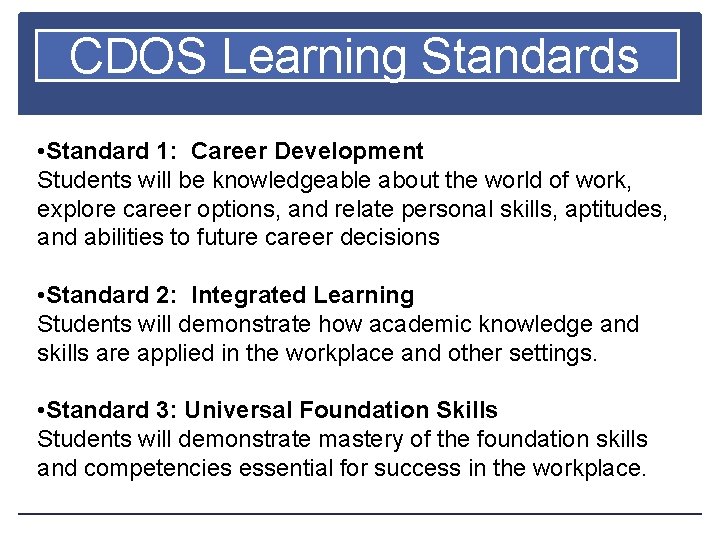 CDOS Learning Standards

•Standard 1: Career Development
Students will be knowledgeable about the world of work, explore career options, and relate personal skills, aptitudes, and abilities to future career decisions

•Standard 2: Integrated Learning
Students will demonstrate how academic knowledge and skills are applied in the workplace and other settings.

•Standard 3: Universal Foundation Skills
Students will demonstrate mastery of the foundation skills and competencies essential for success in the workplace.